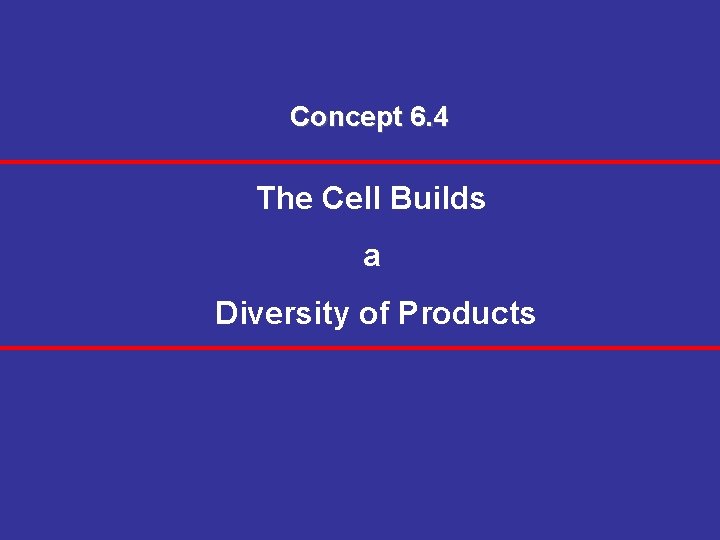 Concept 6.4

The Cell Builds

a

Diversity of Products